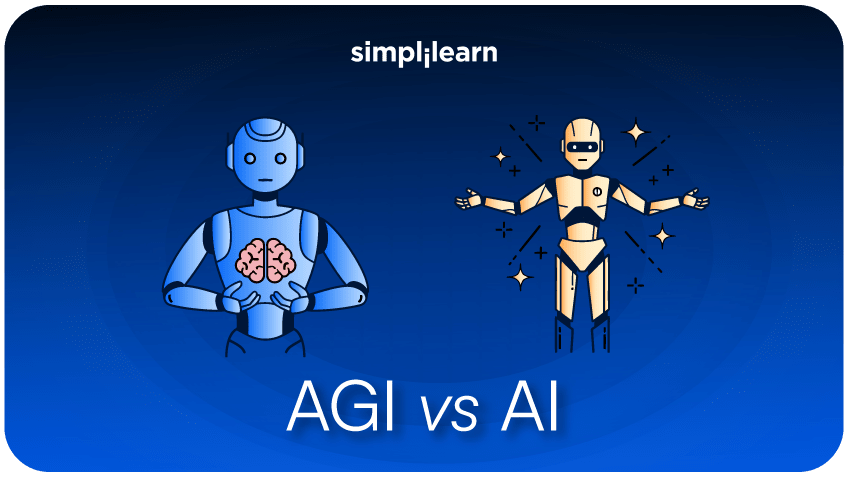 simplilearn

AGI vs AI